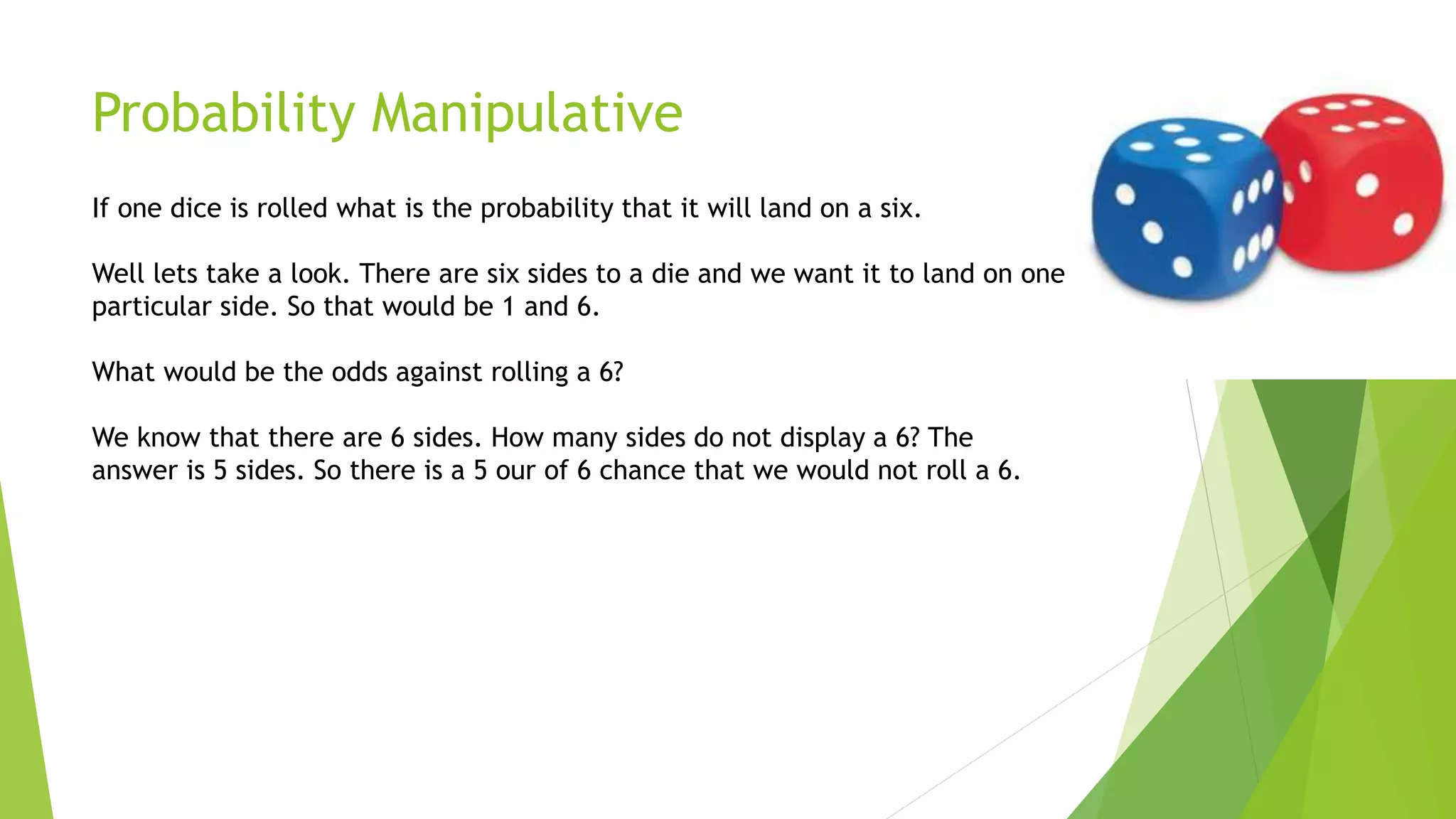 Probability Manipulative

If one dice is rolled what is the probability that it will land on a six.

Well lets take a look. There are six sides to a die and we want it to land on one particular side. So that would be 1 and 6.

What would be the odds against rolling a 6?

We know that there are 6 sides. How many sides do not display a 6? The answer is 5 sides. So there is a 5 our of 6 chance that we would not roll a 6.